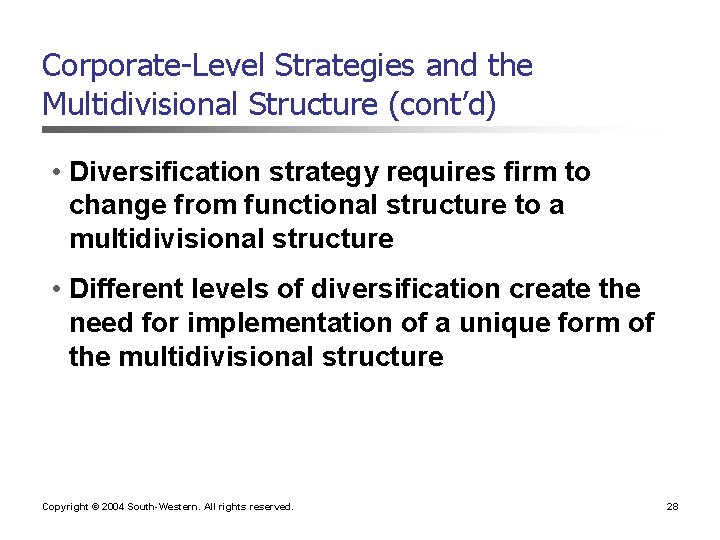 Corporate-Level Strategies and the Multidivisional Structure (cont'd)

• Diversification strategy requires firm to change from functional structure to a multidivisional structure

• Different levels of diversification create the need for implementation of a unique form of the multidivisional structure

Copyright © 2004 South-Western. All rights reserved.

28